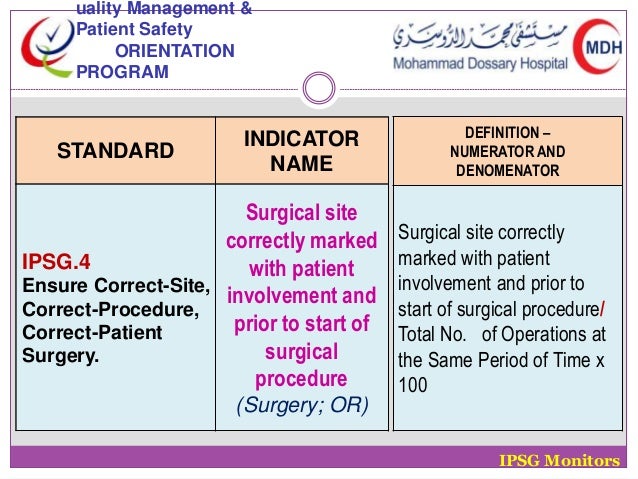 uality Management &
Patient Safety
ORIENTATION
PROGRAM

مستشفى محمد الدوسري
Mohammad Dossary Hospital
MDH

| STANDARD | INDICATOR NAME | DEFINITION – NUMERATOR AND DENOMENATOR |
|---|---|---|
| IPSG.4 Ensure Correct-Site, Correct-Procedure, Correct-Patient Surgery. | Surgical site correctly marked with patient involvement and prior to start of surgical procedure (Surgery; OR) | Surgical site correctly marked with patient involvement and prior to start of surgical procedure/ Total No. of Operations at the Same Period of Time x 100 |

IPSG Monitors